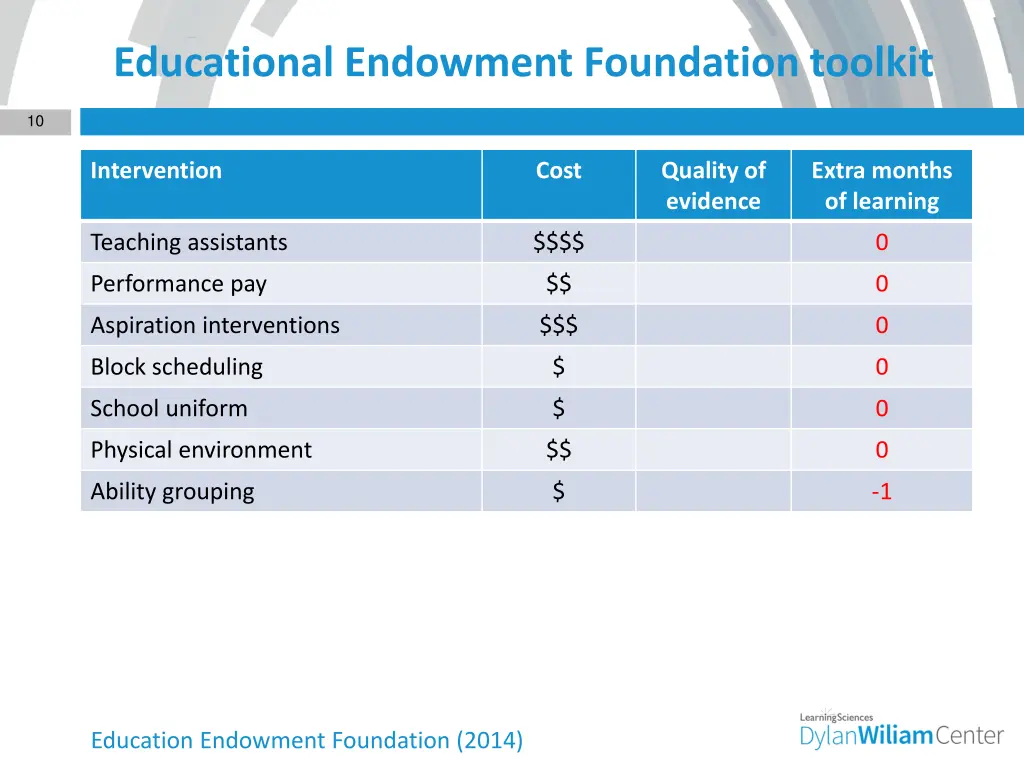 Educational Endowment Foundation toolkit

10

| Intervention | Cost | Quality of evidence | Extra months of learning |
|---|---|---|---|
| Teaching assistants | \$\$\$\$ | | 0 |
| Performance pay | \$\$ | | 0 |
| Aspiration interventions | \$\$\$ | | 0 |
| Block scheduling | \$ | | 0 |
| School uniform | \$ | | 0 |
| Physical environment | \$\$ | | 0 |
| Ability grouping | \$ | | -1 |

Education Endowment Foundation (2014)

LearningSciences
DylanWiliamCenter